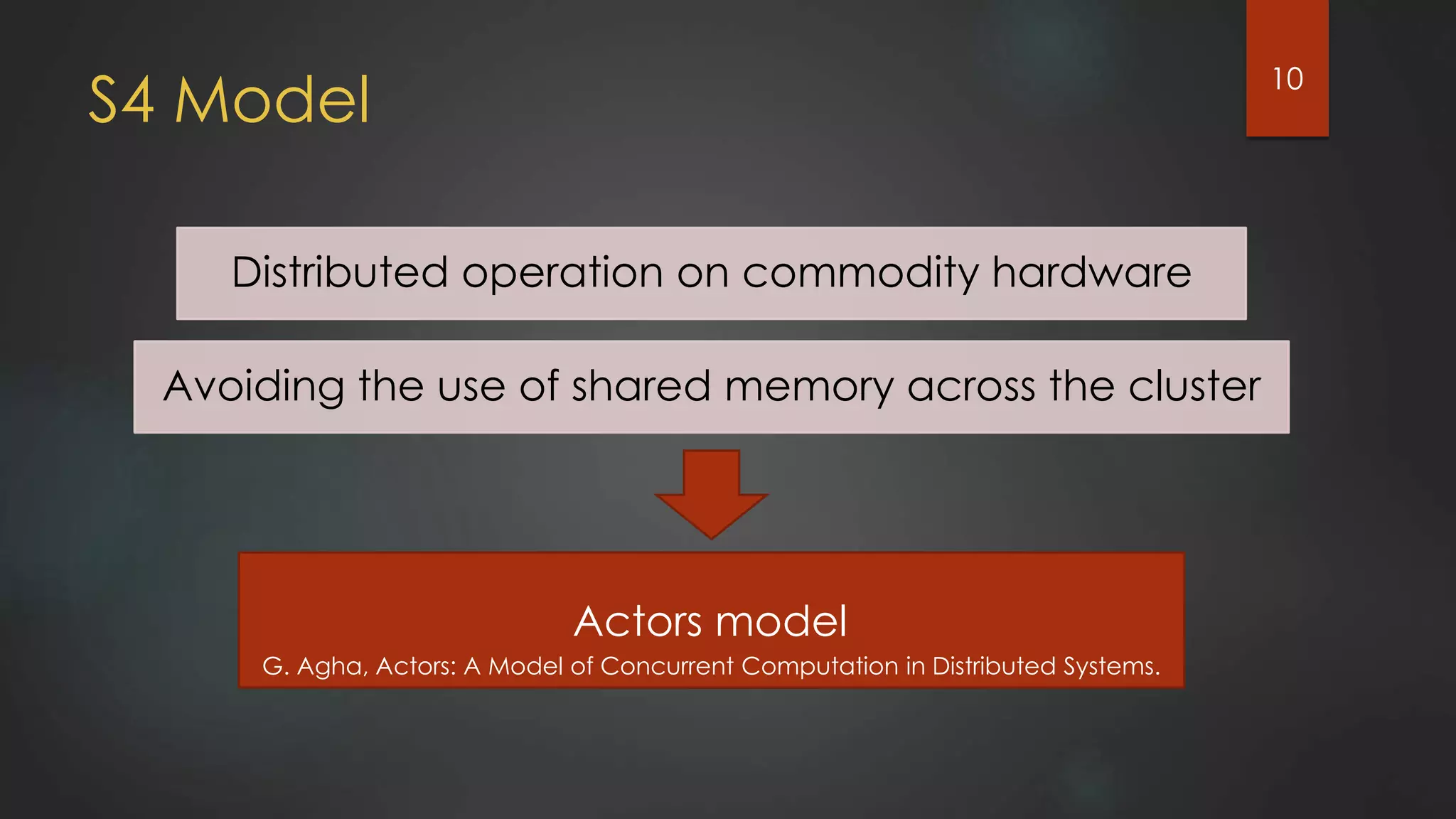 S4 Model

10

Distributed operation on commodity hardware

Avoiding the use of shared memory across the cluster

Actors model

G. Agha, Actors: A Model of Concurrent Computation in Distributed Systems.